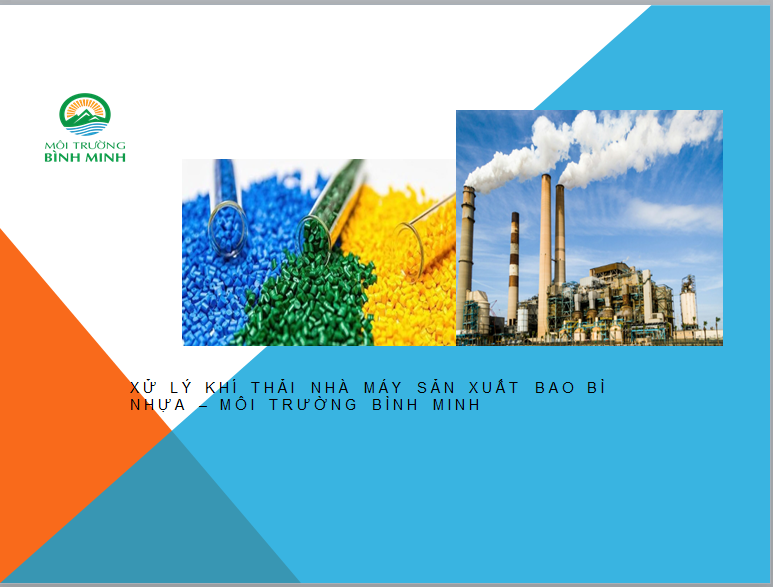 MÔI TRƯỜNG
BÌNH MINH

XỬ LÝ KHÍ THẢI NHÀ MÁY SẢN XUẤT BAO BÌ NHỰA – MÔI TRƯỜNG BÌNH MINH